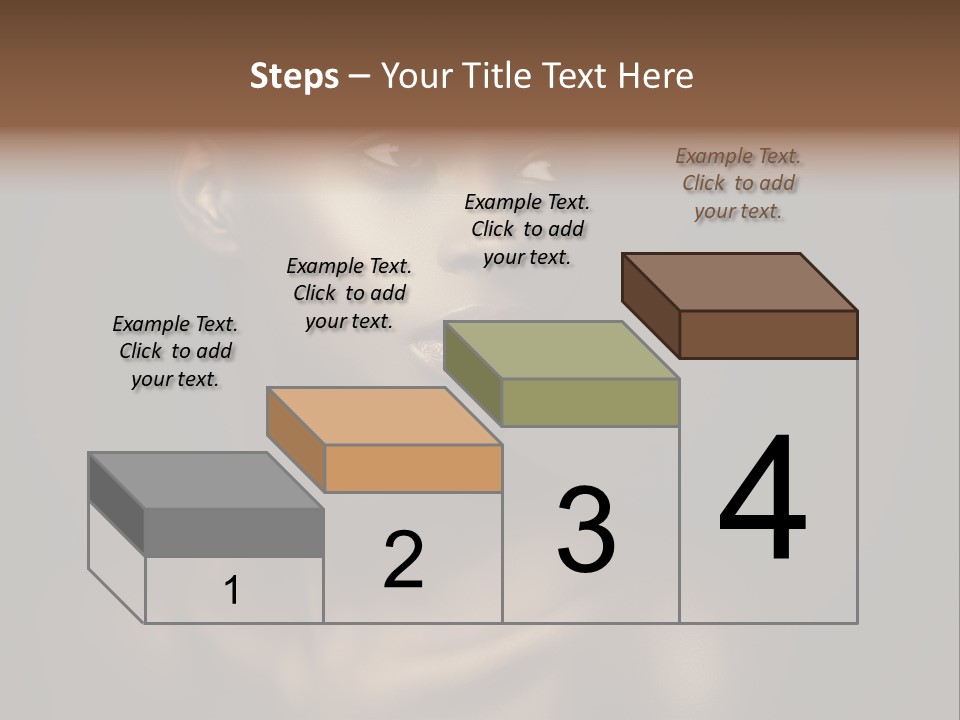 Steps – Your Title Text Here

Example Text. Click to add your text.

Example Text. Click to add your text.

Example Text. Click to add your text.

Example Text. Click to add your text.

1

2

3

4